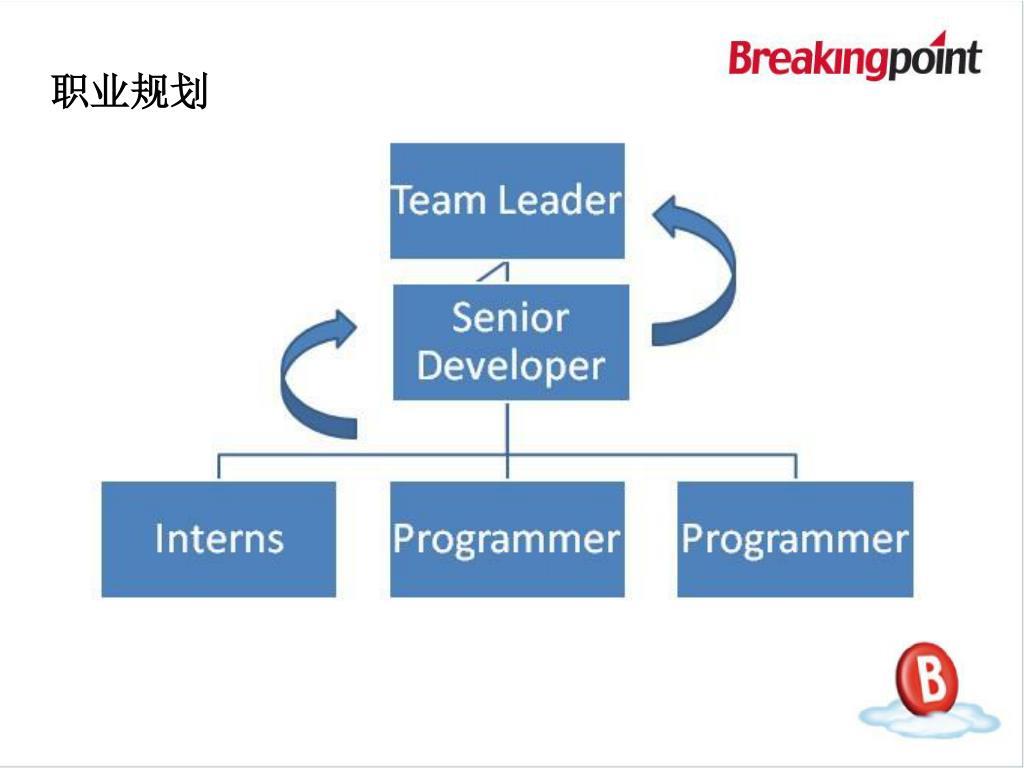 Breakingpoint

职业规划

Team Leader

Senior Developer

Interns

Programmer

Programmer

B